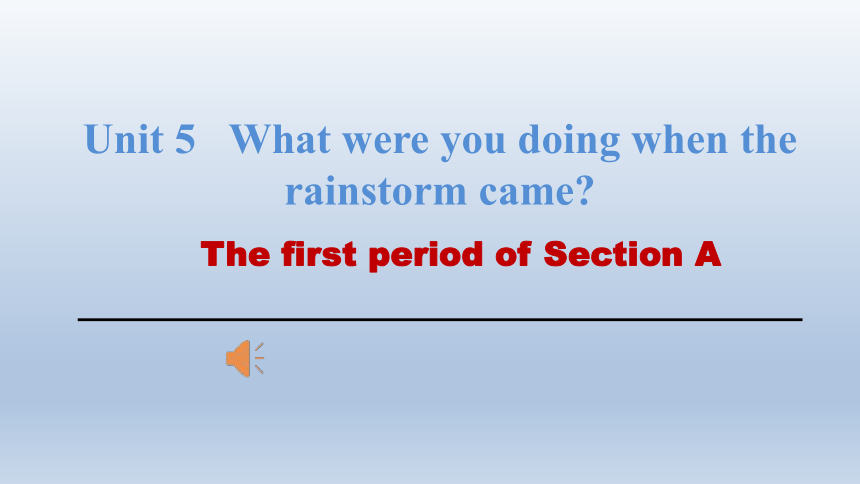 Unit 5 What were you doing when the rainstorm came?

The first period of Section A